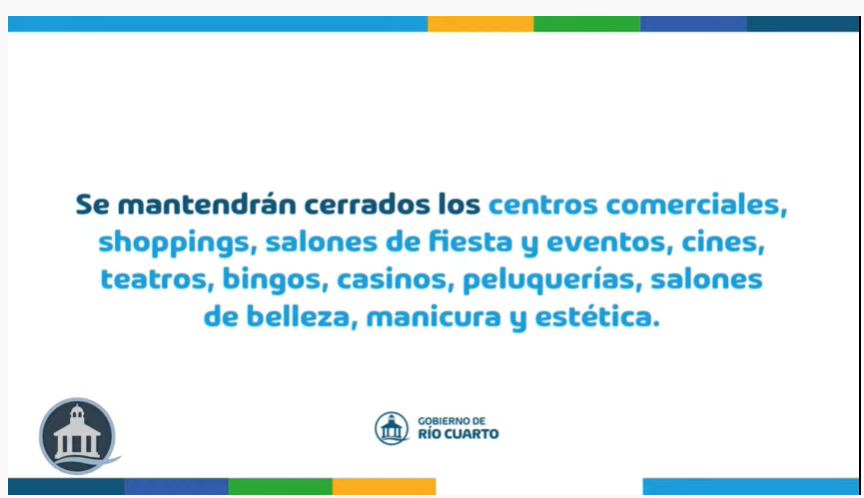 Se mantendrán cerrados los centros comerciales, shoppings, salones de fiesta y eventos, cines, teatros, bingos, casinos, peluquerías, salones de belleza, manicura y estética.

GOBIERNO DE
RÍO CUARTO